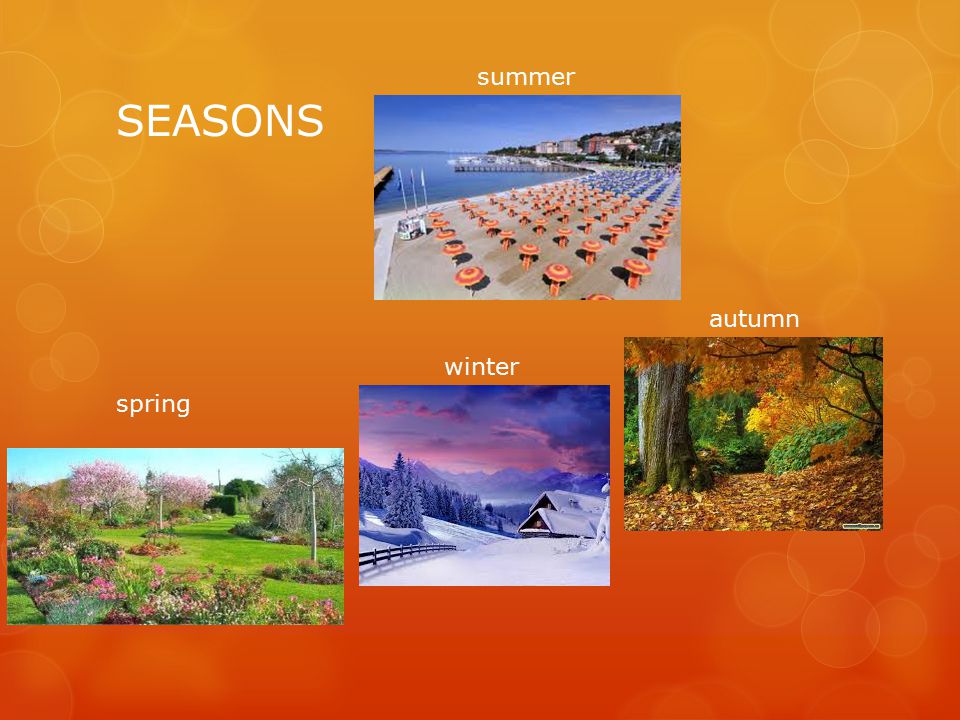 SEASONS

summer

autumn

winter

spring